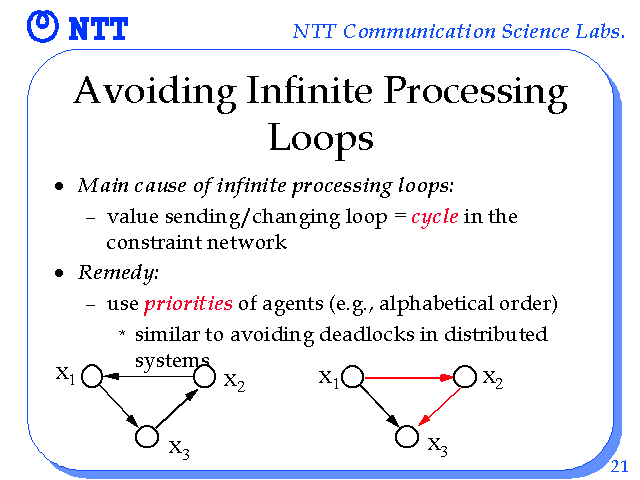 NTT

NTT Communication Science Labs.

Avoiding Infinite Processing Loops

• Main cause of infinite processing loops:
 – value sending/changing loop = cycle in the constraint network
• Remedy:
 – use priorities of agents (e.g., alphabetical order)
  * similar to avoiding deadlocks in distributed systems

$x_1$ $x_2$ $x_3$

$x_1$ $x_2$ $x_3$

21